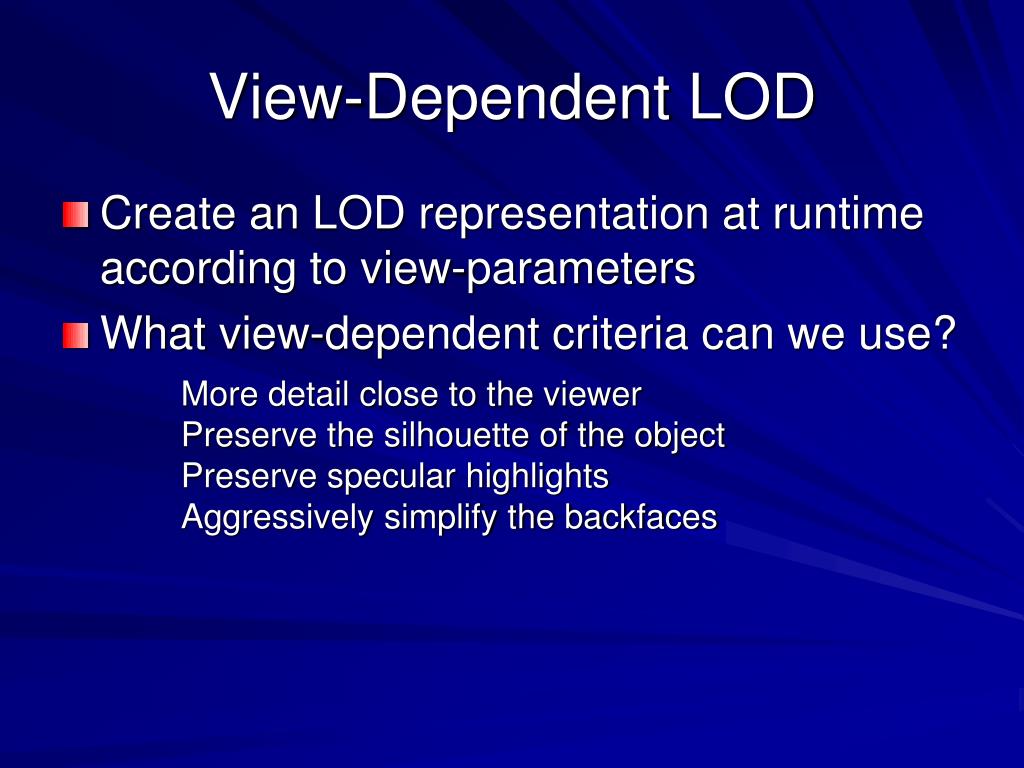 View-Dependent LOD

Create an LOD representation at runtime according to view-parameters

What view-dependent criteria can we use?

More detail close to the viewer
Preserve the silhouette of the object
Preserve specular highlights
Aggressively simplify the backfaces